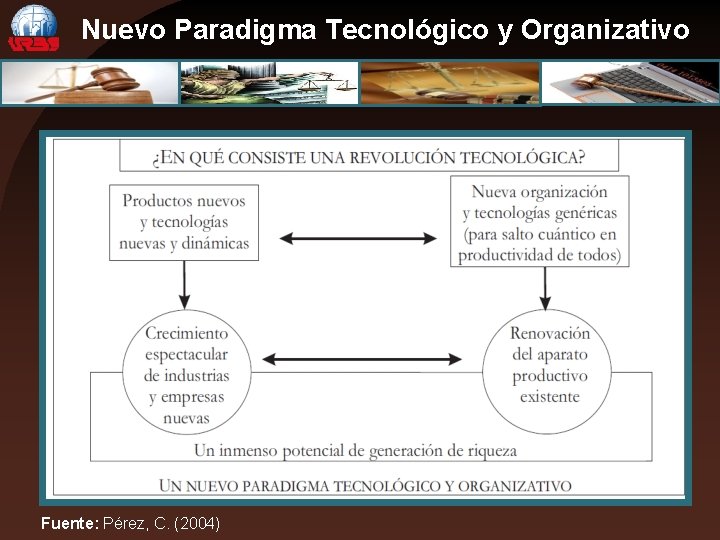 Nuevo Paradigma Tecnológico y Organizativo

¿EN QUÉ CONSISTE UNA REVOLUCIÓN TECNOLÓGICA?

Productos nuevos y tecnologías nuevas y dinámicas

Nueva organización y tecnologías genéricas (para salto cuántico en productividad de todos)

Crecimiento espectacular de industrias y empresas nuevas

Renovación del aparato productivo existente

Un inmenso potencial de generación de riqueza

UN NUEVO PARADIGMA TECNOLÓGICO Y ORGANIZATIVO

Fuente: Pérez, C. (2004)